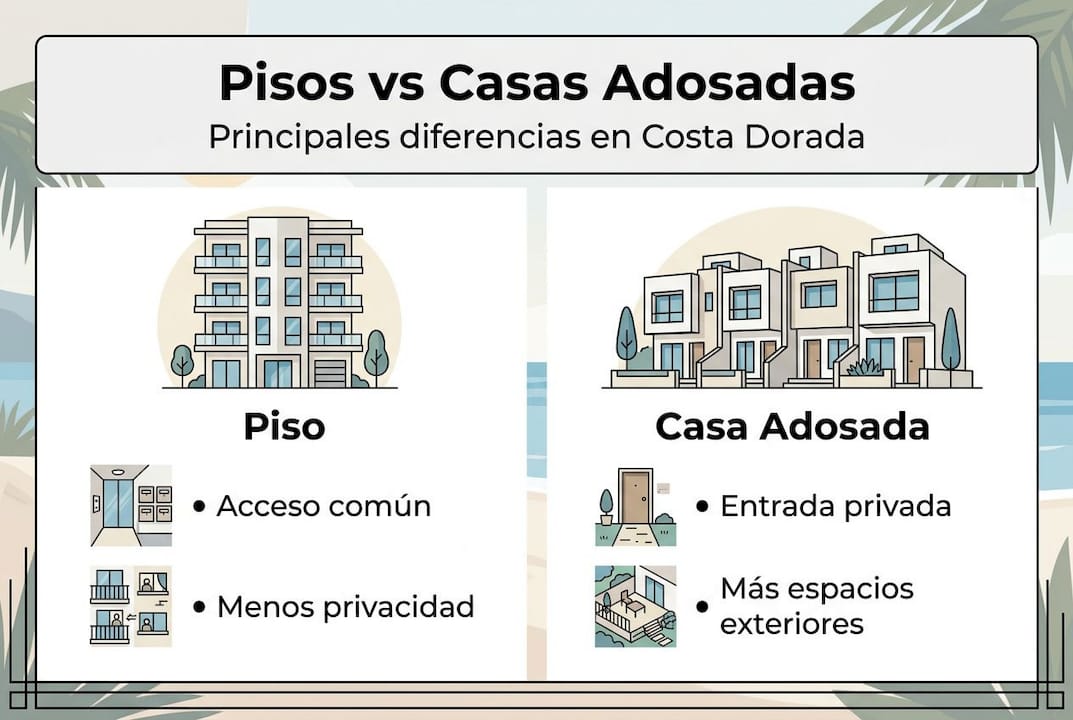 Pisos vs Casas Adosadas
Principales diferencias en Costa Dorada

Piso

• Acceso común

• Menos privacidad

Casa Adosada

• Entrada privada

• Más espacios exteriores